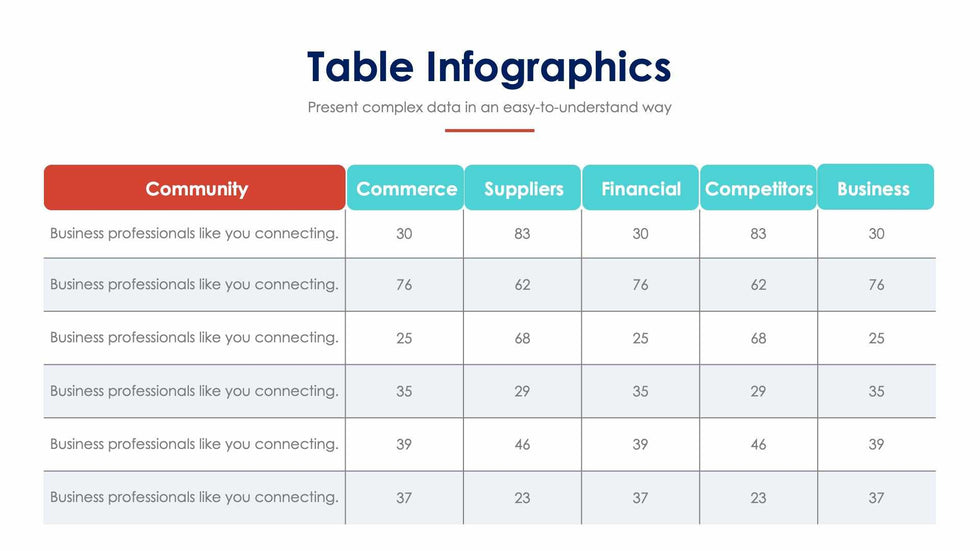 Table Infographics

Present complex data in an easy-to-understand way

| Community | Commerce | Suppliers | Financial | Competitors | Business |
|---|---|---|---|---|---|
| Business professionals like you connecting. | 30 | 83 | 30 | 83 | 30 |
| Business professionals like you connecting. | 76 | 62 | 76 | 62 | 76 |
| Business professionals like you connecting. | 25 | 68 | 25 | 68 | 25 |
| Business professionals like you connecting. | 35 | 29 | 35 | 29 | 35 |
| Business professionals like you connecting. | 39 | 46 | 39 | 46 | 39 |
| Business professionals like you connecting. | 37 | 23 | 37 | 23 | 37 |